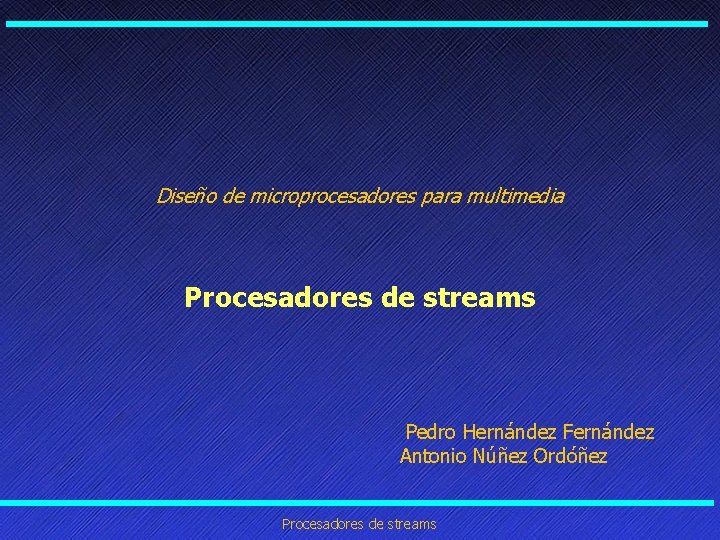 Diseño de microprocesadores para multimedia

Procesadores de streams

Pedro Hernández Fernández
Antonio Núñez Ordóñez

Procesadores de streams